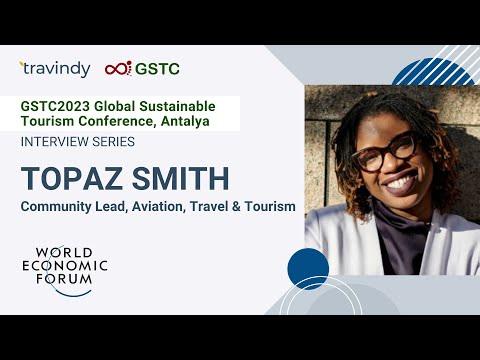 travindy GSTC

GSTC2023 Global Sustainable Tourism Conference, Antalya

INTERVIEW SERIES

TOPAZ SMITH

Community Lead, Aviation, Travel & Tourism

WORLD ECONOMIC FORUM